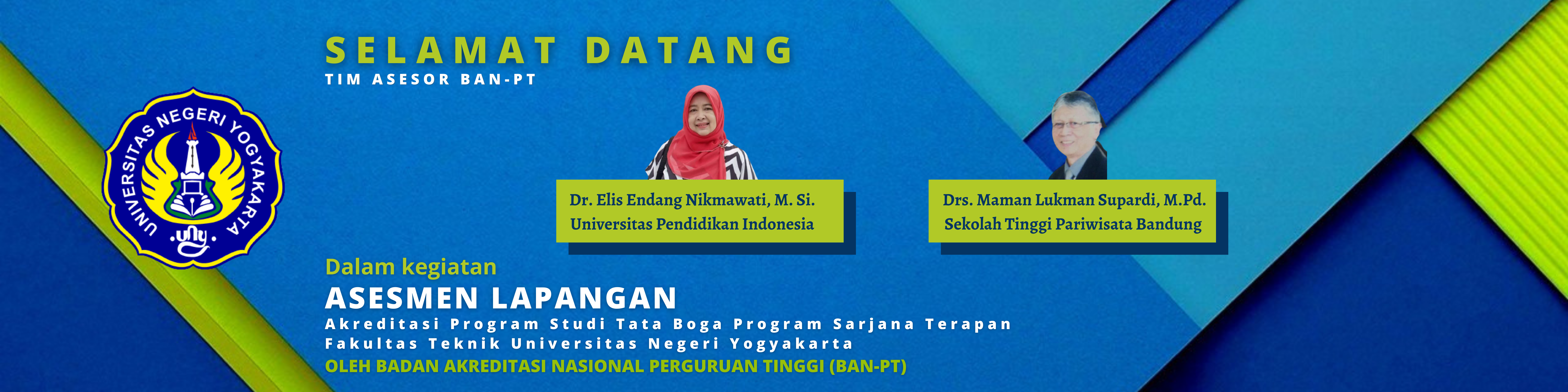 UNIVERSITAS NEGERI YOGYAKARTA
uny

SELAMAT DATANG
TIM ASESOR BAN-PT

Dr. Elis Endang Nikmawati, M. Si.
Universitas Pendidikan Indonesia

Drs. Maman Lukman Supardi, M.Pd.
Sekolah Tinggi Pariwisata Bandung

Dalam kegiatan
ASESMEN LAPANGAN
Akreditasi Program Studi Tata Boga Program Sarjana Terapan
Fakultas Teknik Universitas Negeri Yogyakarta
OLEH BADAN AKREDITASI NASIONAL PERGURUAN TINGGI (BAN-PT)